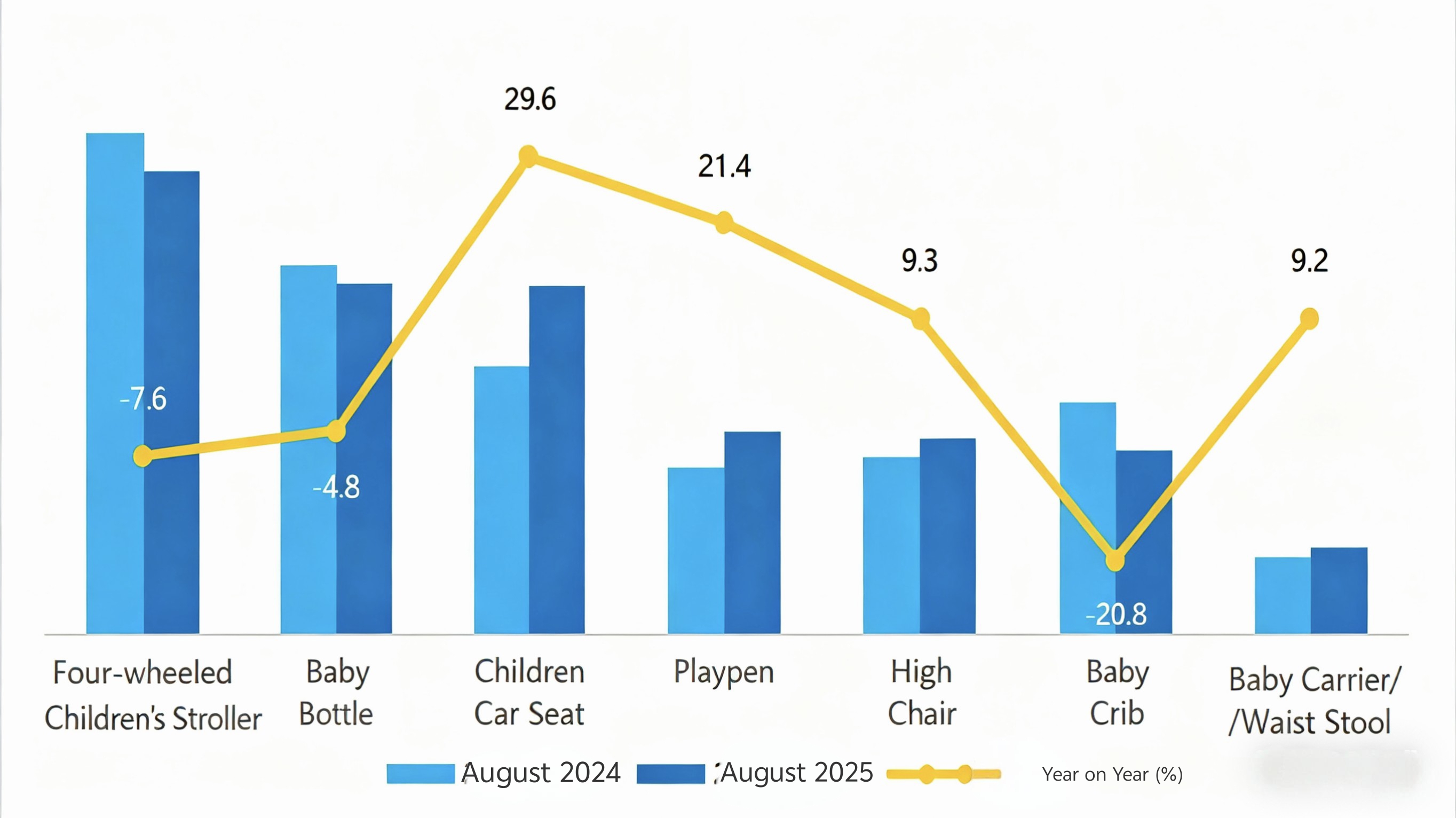 29.6
21.4
9.3
9.2
-7.6
-4.8
-20.8

Four-wheeled Children's Stroller
Baby Bottle
Children Car Seat
Playpen
High Chair
Baby Crib
Baby Carrier/ /Waist Stool

August 2024
August 2025
Year on Year (%)